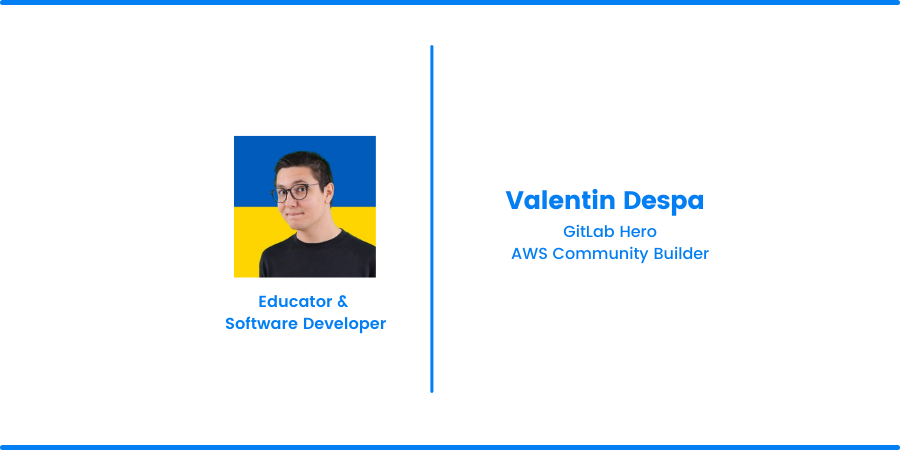 Educator &
Software Developer

Valentin Despa

GitLab Hero
AWS Community Builder